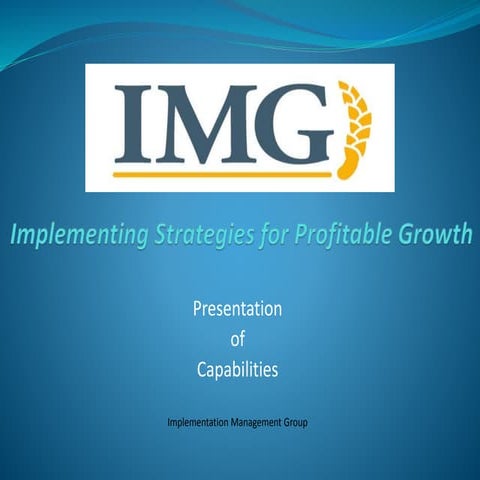 IMG

Implementing Strategies for Profitable Growth

Presentation
of
Capabilities

Implementation Management Group